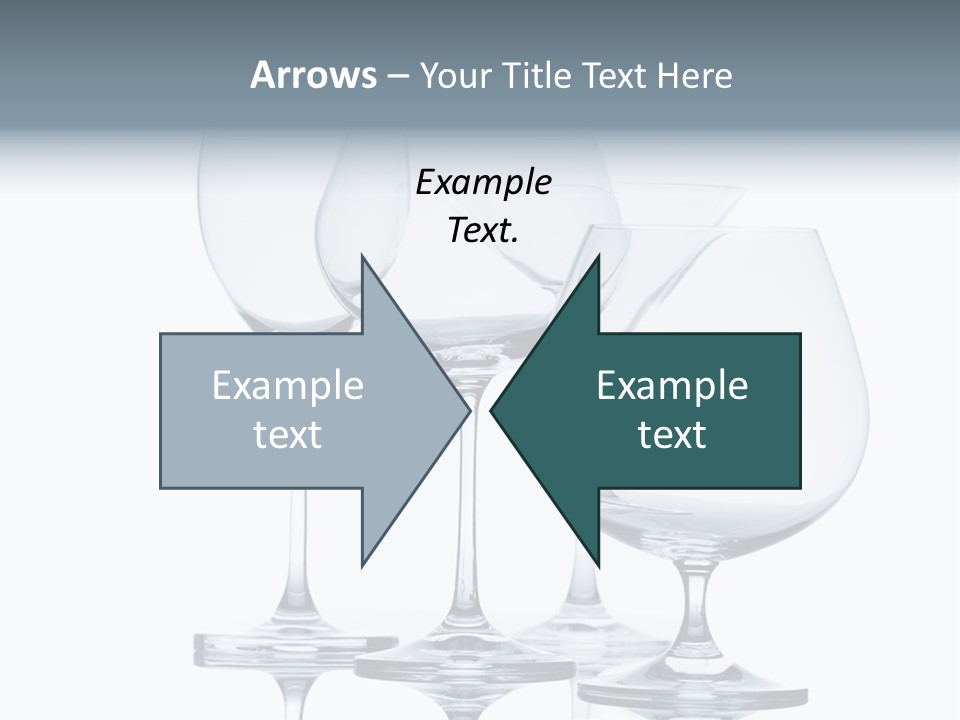 Arrows – Your Title Text Here

Example Text.

Example text

Example text